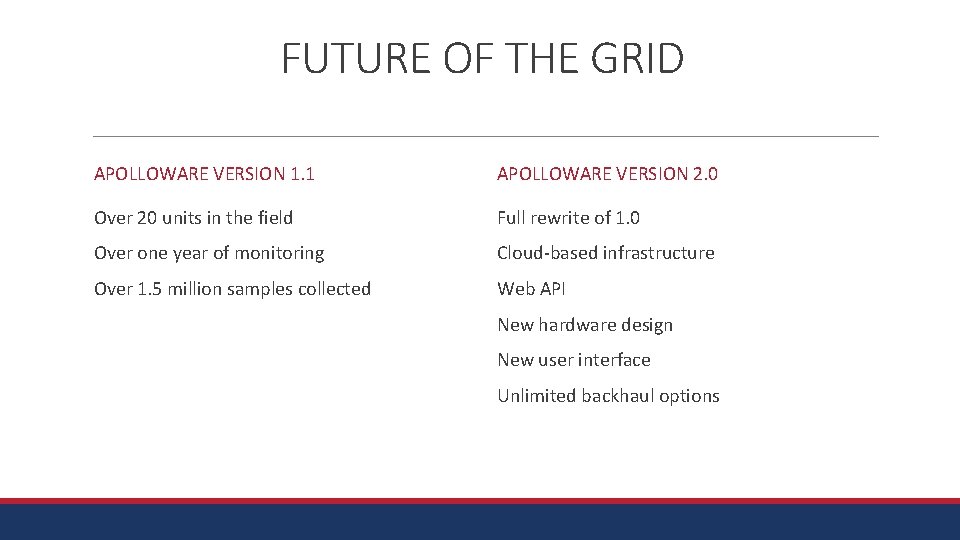 FUTURE OF THE GRID

APOLLOWARE VERSION 1.1

Over 20 units in the field

Over one year of monitoring

Over 1.5 million samples collected

APOLLOWARE VERSION 2.0

Full rewrite of 1.0

Cloud-based infrastructure

Web API

New hardware design

New user interface

Unlimited backhaul options